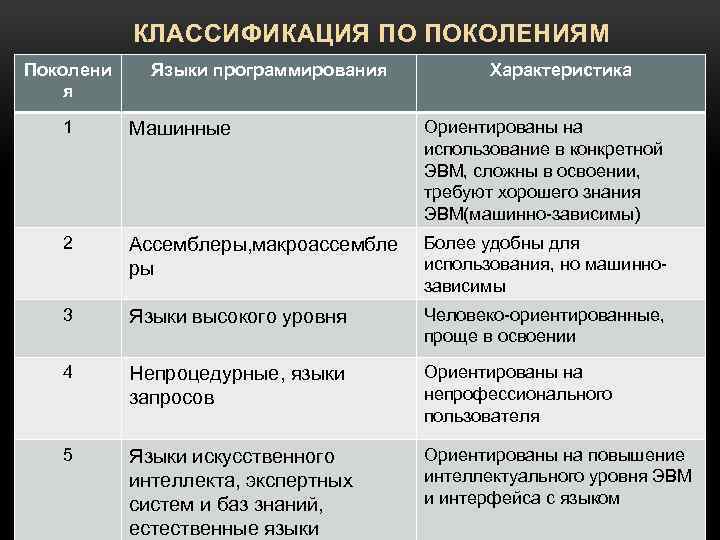 КЛАССИФИКАЦИЯ ПО ПОКОЛЕНИЯМ

| Поколения | Языки программирования | Характеристика |
|---|---|---|
| 1 | Машинные | Ориентированы на использование в конкретной ЭВМ, сложны в освоении, требуют хорошего знания ЭВМ(машинно-зависимы) |
| 2 | Ассемблеры,макроассемблеры | Более удобны для использования, но машинно-зависимы |
| 3 | Языки высокого уровня | Человеко-ориентированные, проще в освоении |
| 4 | Непроцедурные, языки запросов | Ориентированы на непрофессионального пользователя |
| 5 | Языки искусственного интеллекта, экспертных систем и баз знаний, естественные языки | Ориентированы на повышение интеллектуального уровня ЭВМ и интерфейса с языком |